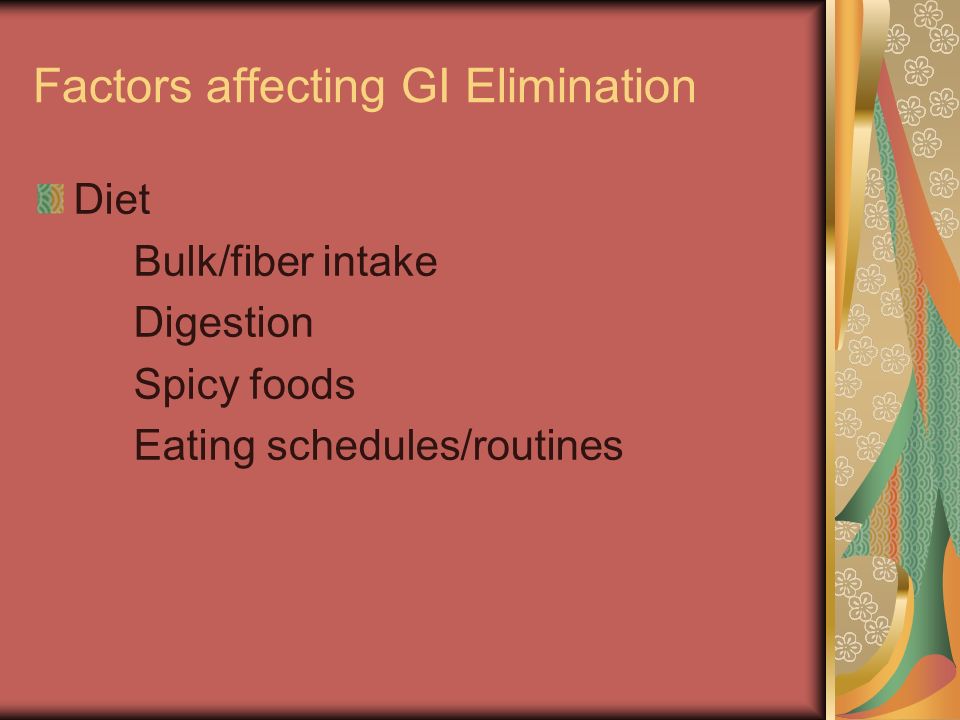 Factors affecting GI Elimination

Diet

Bulk/fiber intake

Digestion

Spicy foods

Eating schedules/routines